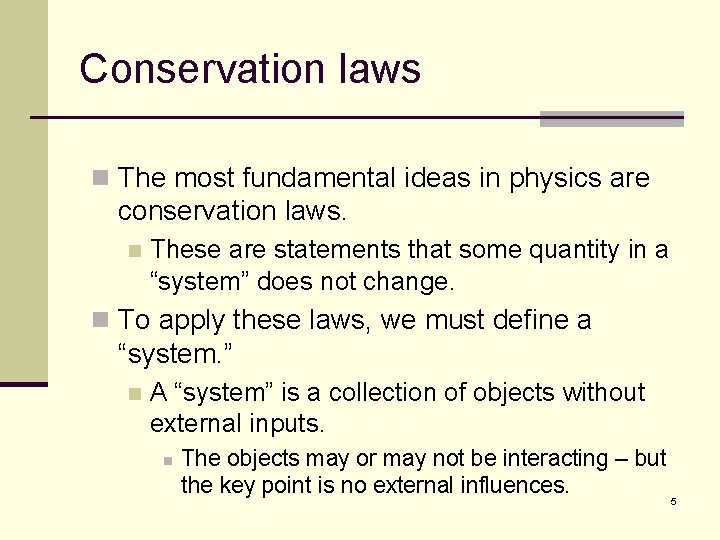 Conservation laws

The most fundamental ideas in physics are conservation laws.

These are statements that some quantity in a “system” does not change.

To apply these laws, we must define a “system.”

A “system” is a collection of objects without external inputs.

The objects may or may not be interacting – but the key point is no external influences.

5